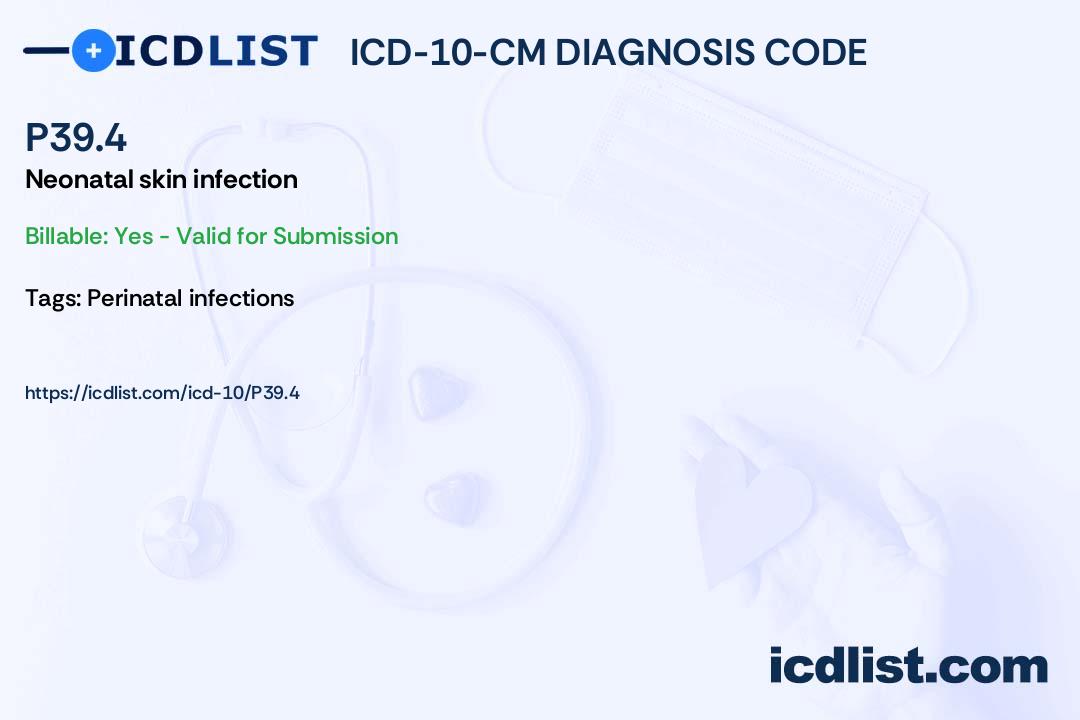 ICDLIST ICD-10-CM DIAGNOSIS CODE

P39.4

Neonatal skin infection

Billable: Yes - Valid for Submission

Tags: Perinatal infections

https://icdlist.com/icd-10/P39.4

icdlist.com